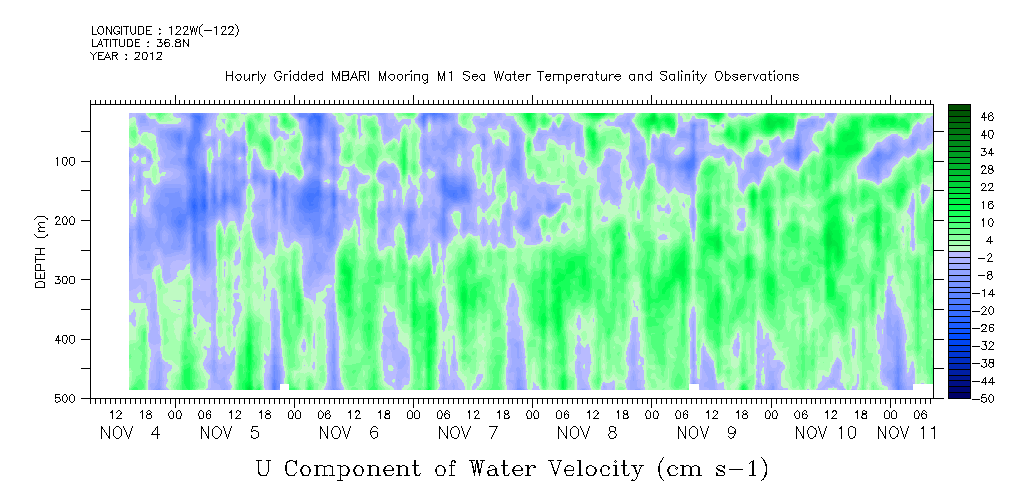 LONGITUDE : 122W(-122)
LATITUDE : 36.8N
YEAR : 2012

Hourly Gridded MBARI Mooring M1 Sea Water Temperature and Salinity Observations

DEPTH (m)

100
200
300
400
500

46
40
34
28
22
16
10
4
-2
-8
-14
-20
-26
-32
-38
-44
-50

12 18 00 06 12 18 00 06 12 18 00 06 12 18 00 06 12 18 00 06 12 18 00 06 12 18 00 06 12 18 00 06

NOV 4 NOV 5 NOV 6 NOV 7 NOV 8 NOV 9 NOV 10 NOV 11

U Component of Water Velocity (cm s-1)